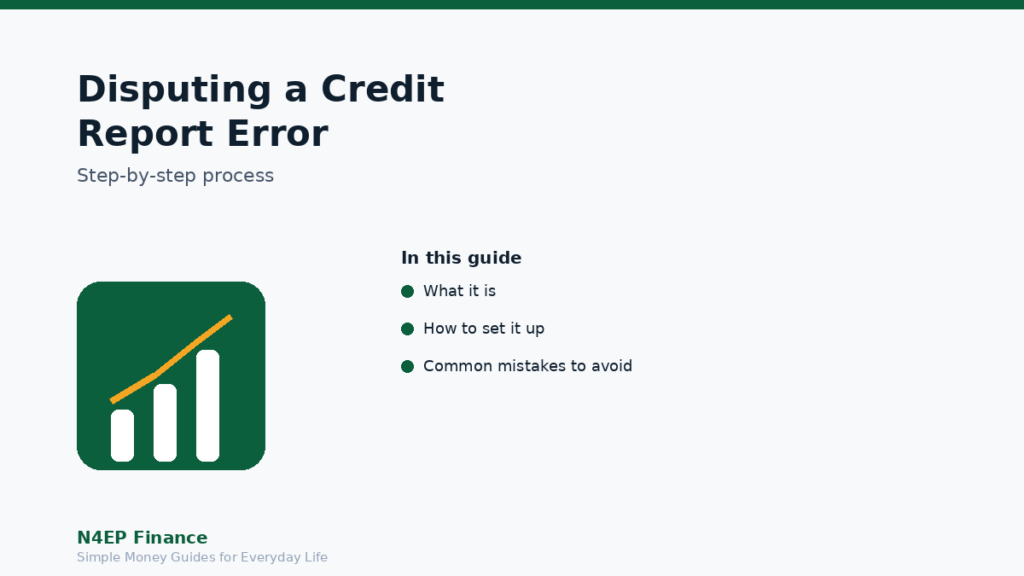 Disputing a Credit Report Error

Step-by-step process

In this guide

What it is

How to set it up

Common mistakes to avoid

N4EP Finance

Simple Money Guides for Everyday Life